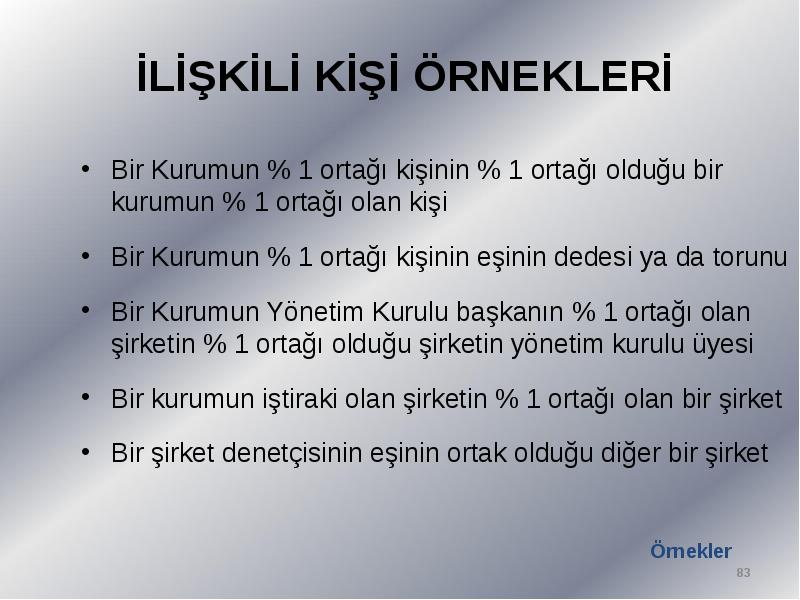 İLİŞKİLİ KİŞİ ÖRNEKLERİ

• Bir Kurumun % 1 ortağı kişinin % 1 ortağı olduğu bir kurumun % 1 ortağı olan kişi

• Bir Kurumun % 1 ortağı kişinin eşinin dedesi ya da torunu

• Bir Kurumun Yönetim Kurulu başkanın % 1 ortağı olan şirketin % 1 ortağı olduğu şirketin yönetim kurulu üyesi

• Bir kurumun iştiraki olan şirketin % 1 ortağı olan bir şirket

• Bir şirket denetçisinin eşinin ortak olduğu diğer bir şirket

Örnekler

83